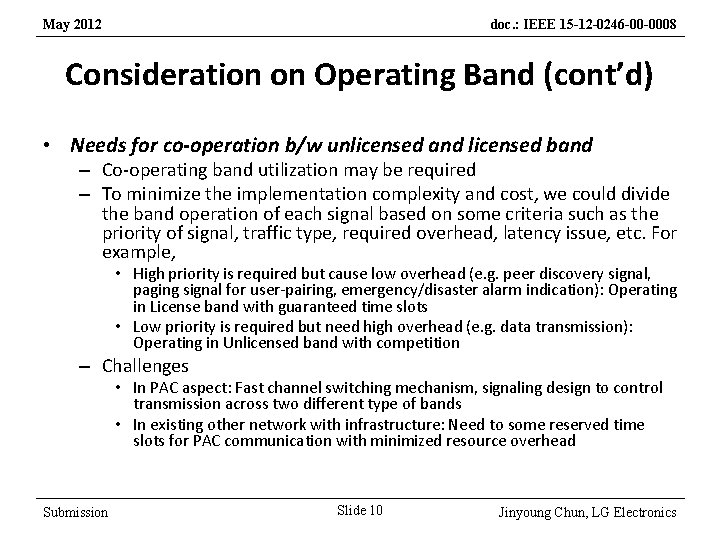 May 2012

doc.: IEEE 15-12-0246-00-0008

Consideration on Operating Band (cont'd)

• Needs for co-operation b/w unlicensed and licensed band
– Co-operating band utilization may be required
– To minimize the implementation complexity and cost, we could divide the band operation of each signal based on some criteria such as the priority of signal, traffic type, required overhead, latency issue, etc. For example,
• High priority is required but cause low overhead (e.g. peer discovery signal, paging signal for user-pairing, emergency/disaster alarm indication): Operating in License band with guaranteed time slots
• Low priority is required but need high overhead (e.g. data transmission): Operating in Unlicensed band with competition
– Challenges
• In PAC aspect: Fast channel switching mechanism, signaling design to control transmission across two different type of bands
• In existing other network with infrastructure: Need to some reserved time slots for PAC communication with minimized resource overhead

Submission

Slide 10

Jinyoung Chun, LG Electronics